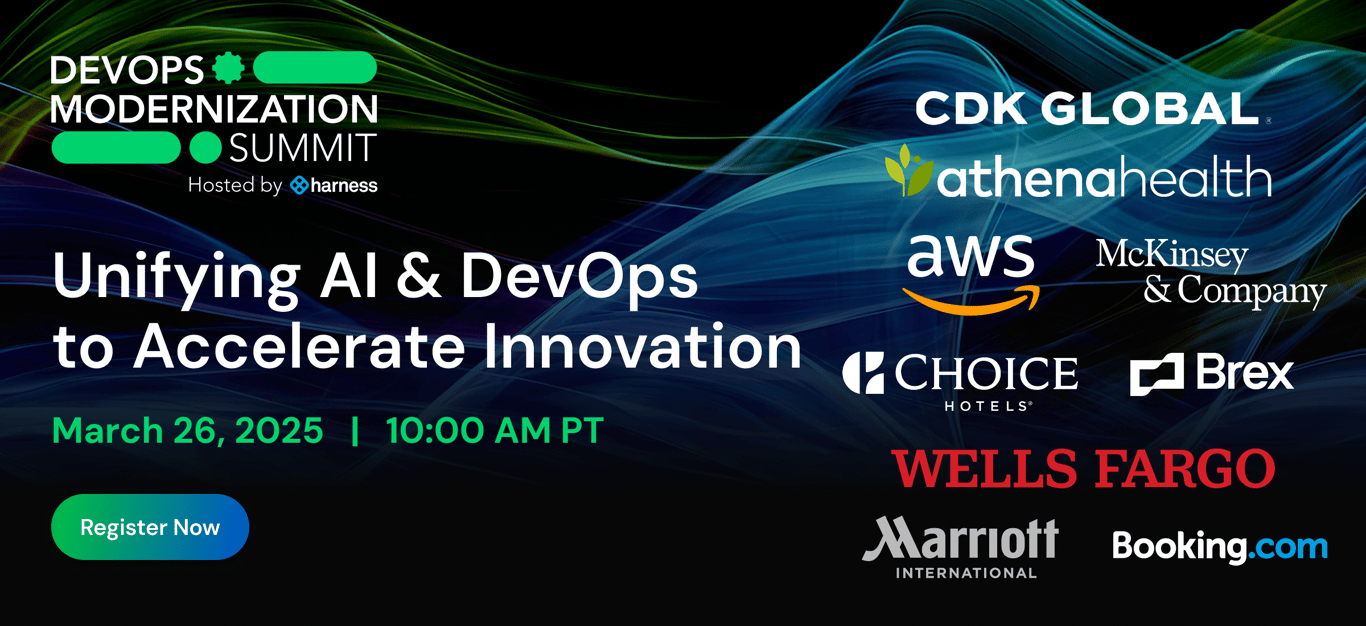 DEVOPS
MODERNIZATION
SUMMIT
Hosted by harness

Unifying AI & DevOps to Accelerate Innovation

March 26, 2025 | 10:00 AM PT

Register Now

CDK GLOBAL
athenahealth
aws
McKinsey & Company
CHOICE HOTELS
Brex
WELLS FARGO
Marriott INTERNATIONAL
Booking.com